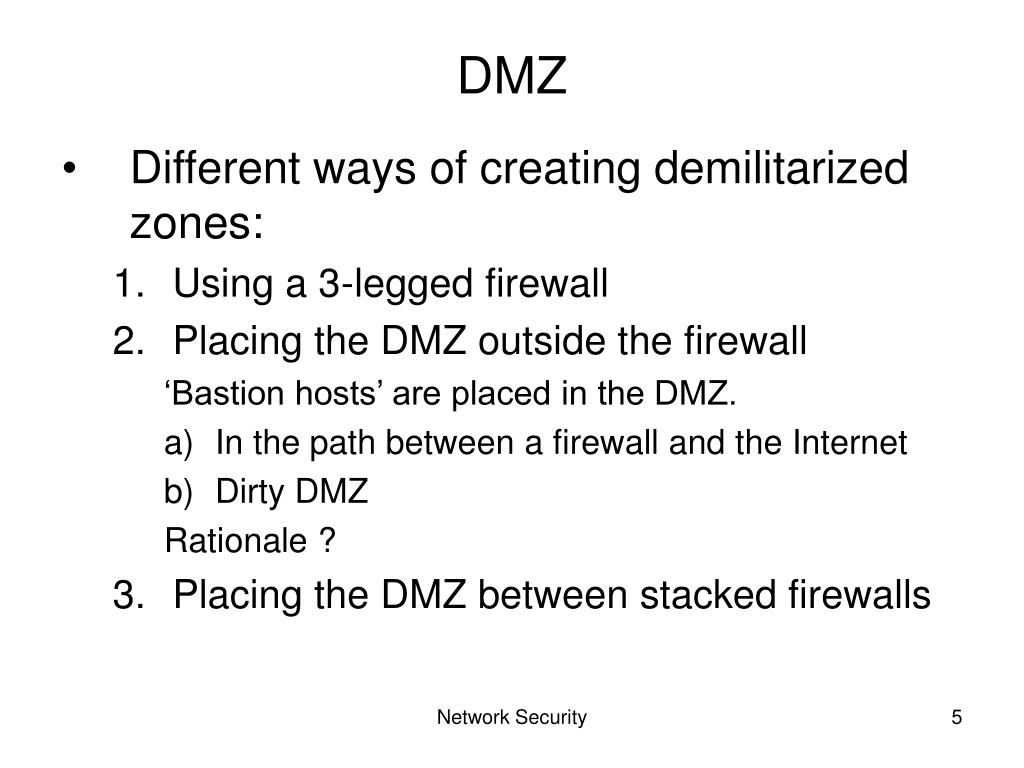 DMZ

• Different ways of creating demilitarized zones:

1. Using a 3-legged firewall
2. Placing the DMZ outside the firewall

‘Bastion hosts’ are placed in the DMZ.

a) In the path between a firewall and the Internet
b) Dirty DMZ

Rationale ?

3. Placing the DMZ between stacked firewalls

Network Security

5